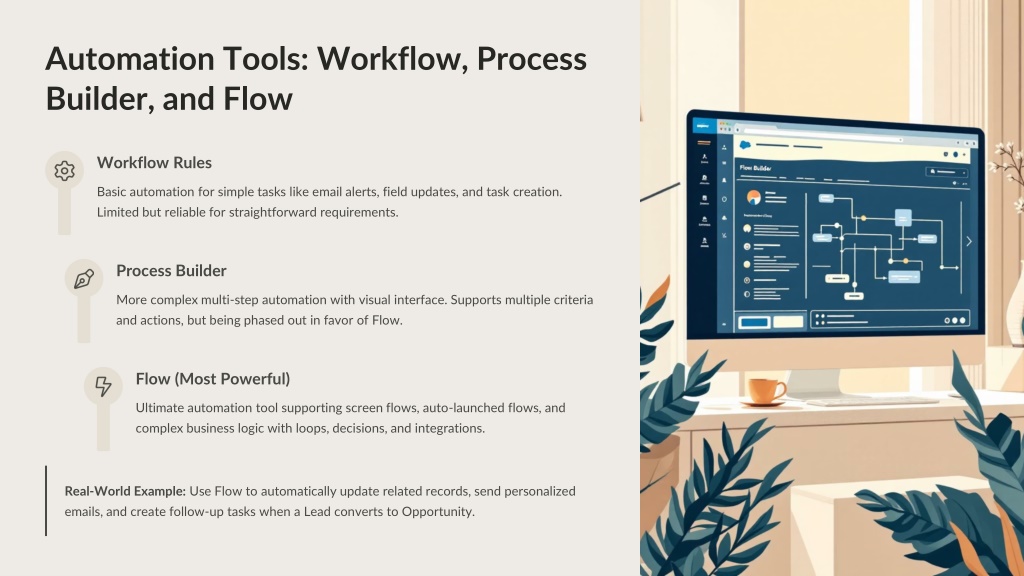 Automation Tools: Workflow, Process Builder, and Flow

Workflow Rules

Basic automation for simple tasks like email alerts, field updates, and task creation. Limited but reliable for straightforward requirements.

Process Builder

More complex multi-step automation with visual interface. Supports multiple criteria and actions, but being phased out in favor of Flow.

Flow (Most Powerful)

Ultimate automation tool supporting screen flows, auto-launched flows, and complex business logic with loops, decisions, and integrations.

Real-World Example: Use Flow to automatically update related records, send personalized emails, and create follow-up tasks when a Lead converts to Opportunity.

Flow Builder